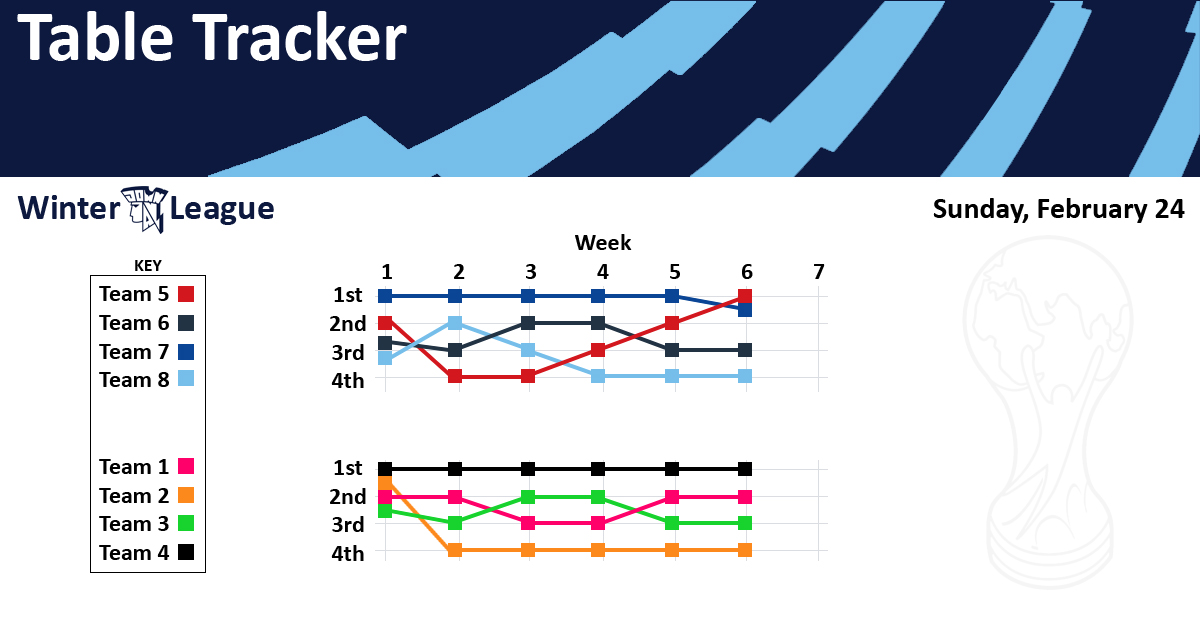 Table Tracker

Winter League

Sunday, February 24

KEY
Team 5
Team 6
Team 7
Team 8

Team 1
Team 2
Team 3
Team 4

Week
1 2 3 4 5 6 7
1st
2nd
3rd
4th

1st
2nd
3rd
4th